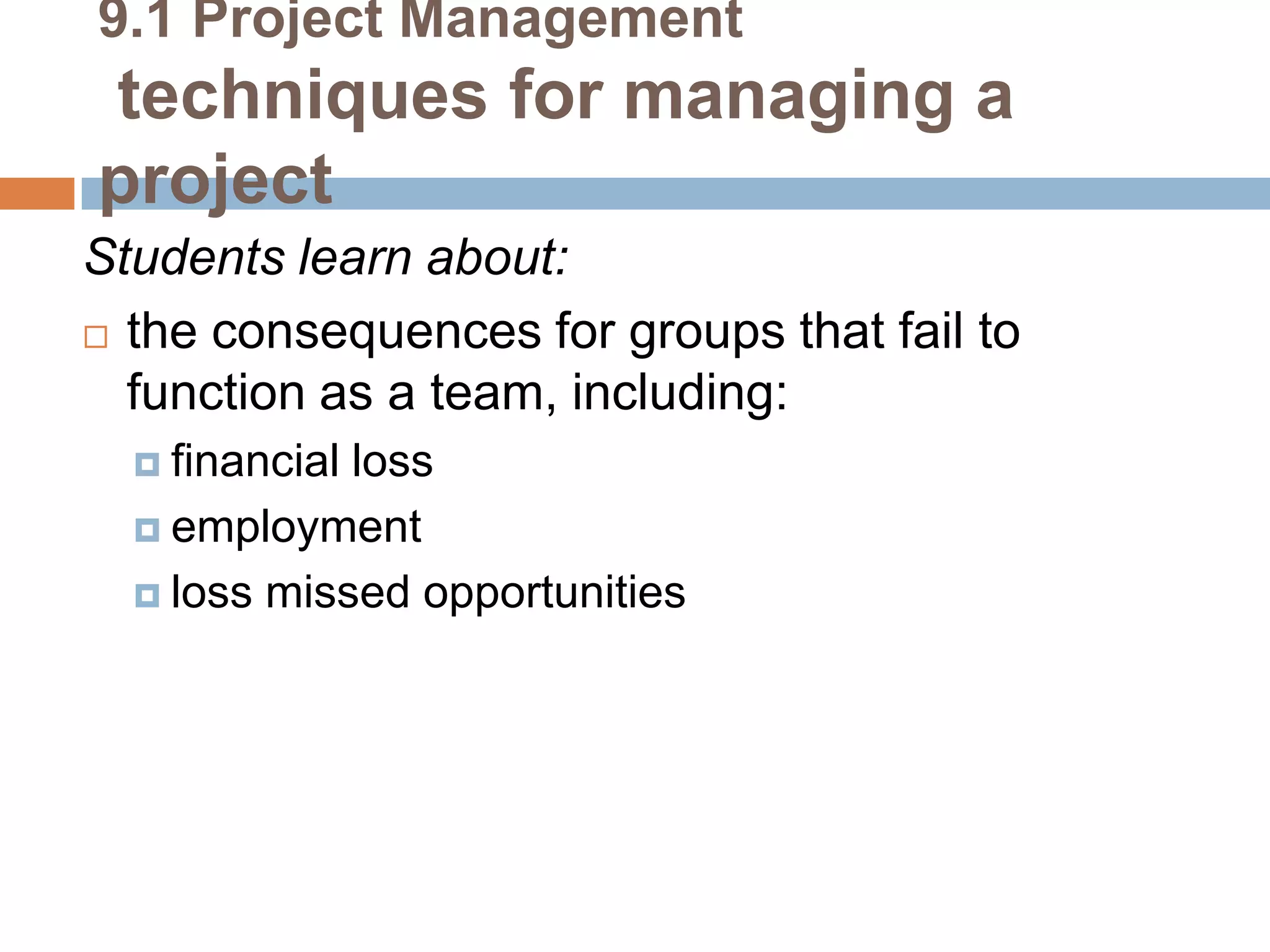 9.1 Project Management
techniques for managing a project

Students learn about:

the consequences for groups that fail to function as a team, including:

financial loss

employment

loss missed opportunities